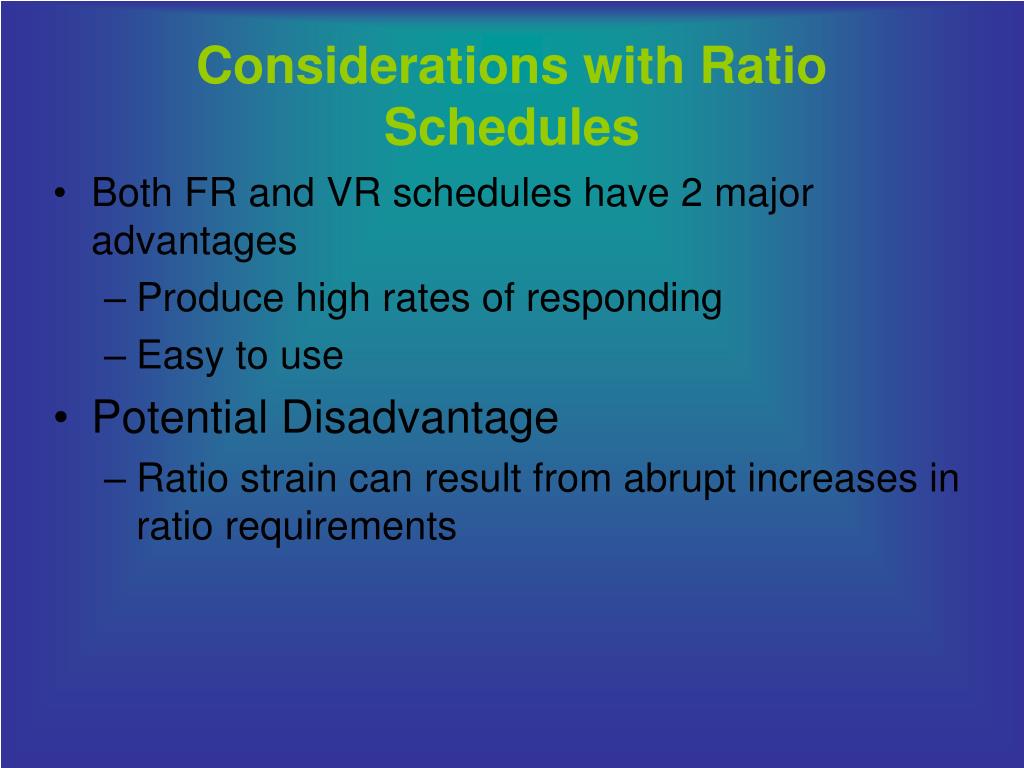 Considerations with Ratio Schedules

• Both FR and VR schedules have 2 major advantages
– Produce high rates of responding
– Easy to use
• Potential Disadvantage
– Ratio strain can result from abrupt increases in ratio requirements